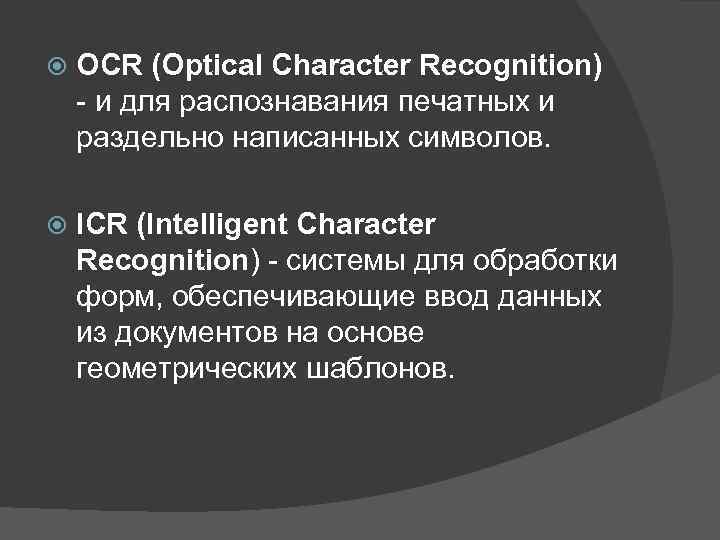 OCR (Optical Character Recognition) - и для распознавания печатных и раздельно написанных символов.

ICR (Intelligent Character Recognition) - системы для обработки форм, обеспечивающие ввод данных из документов на основе геометрических шаблонов.